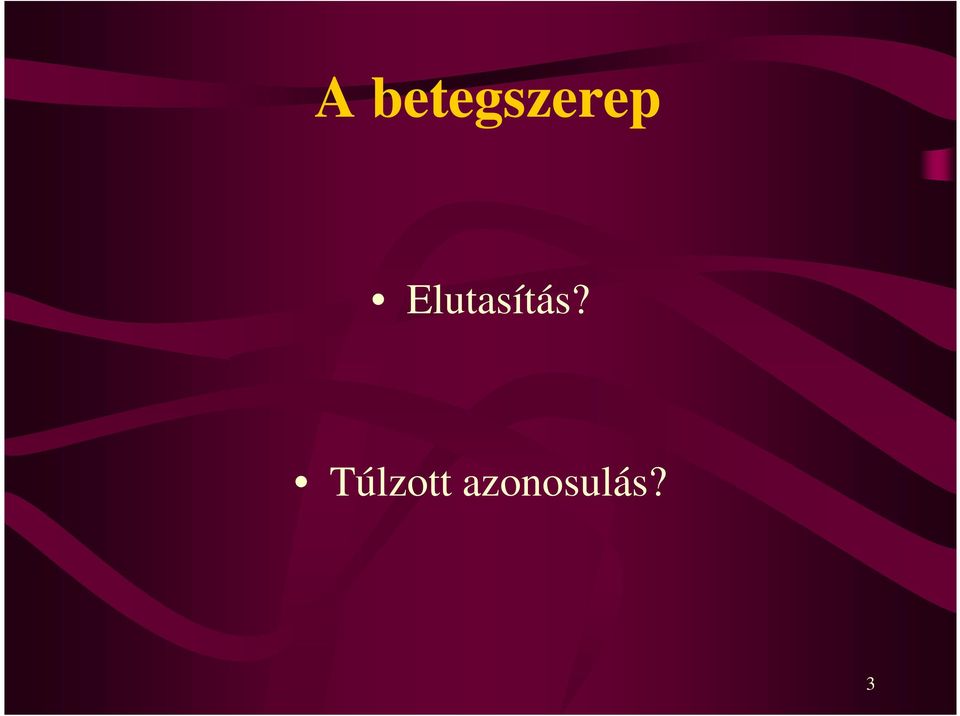 A betegszerep

• Elutasítás?

• Túlzott azonosulás?

3